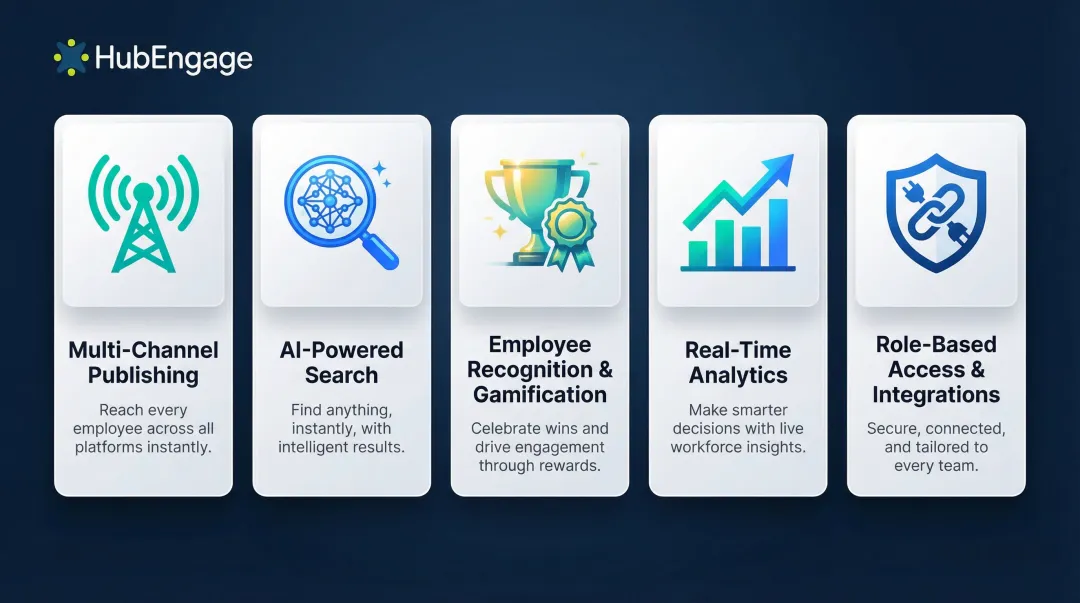 HubEngage

Multi-Channel Publishing

Reach every employee across all platforms instantly.

AI-Powered Search

Find anything, instantly, with intelligent results.

Employee Recognition & Gamification

Celebrate wins and drive engagement through rewards.

Real-Time Analytics

Make smarter decisions with live workforce insights.

Role-Based Access & Integrations

Secure, connected, and tailored to every team.